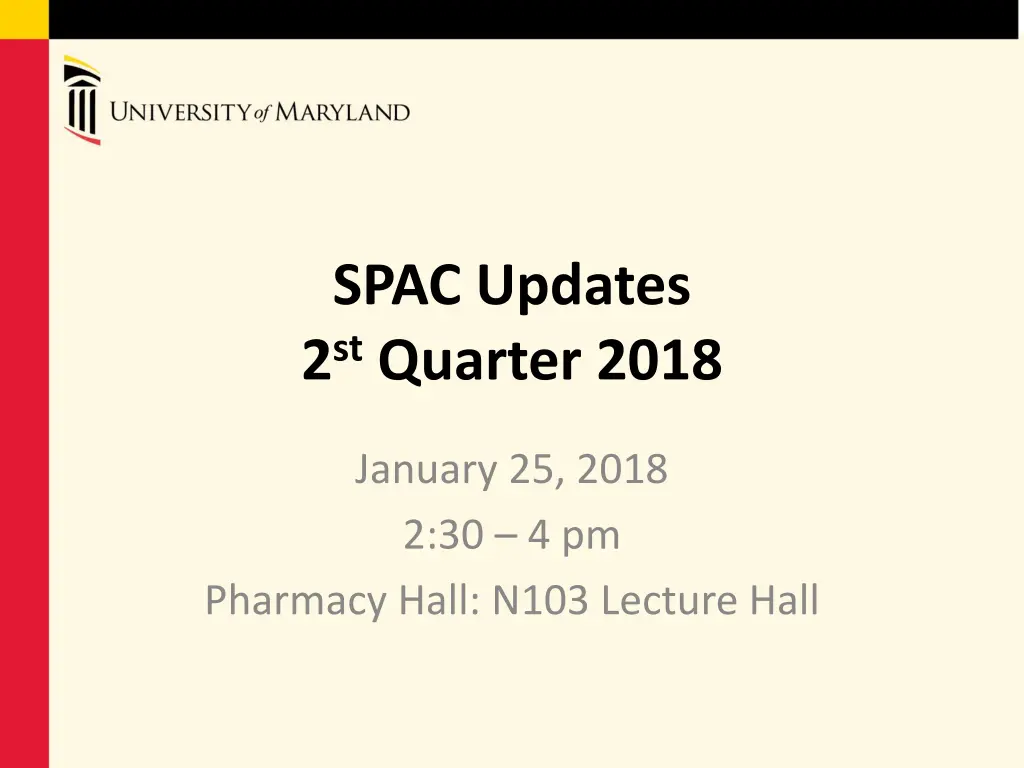 UNIVERSITY of MARYLAND

SPAC Updates
2st Quarter 2018

January 25, 2018
2:30 – 4 pm
Pharmacy Hall: N103 Lecture Hall